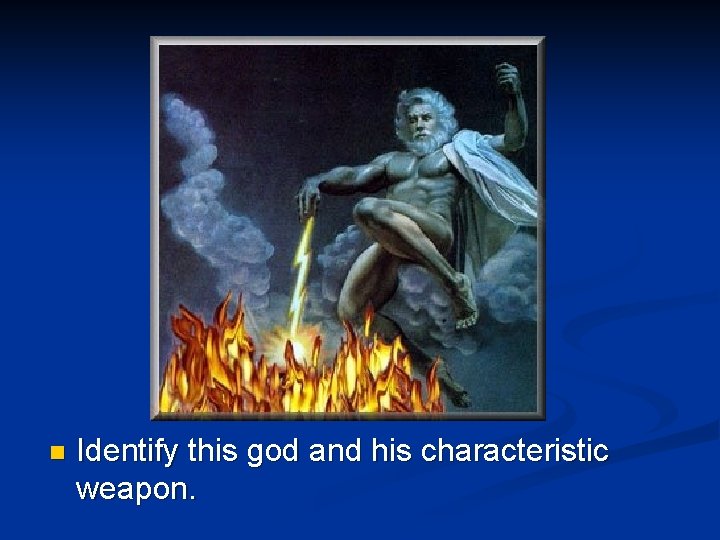 Identify this god and his characteristic weapon.